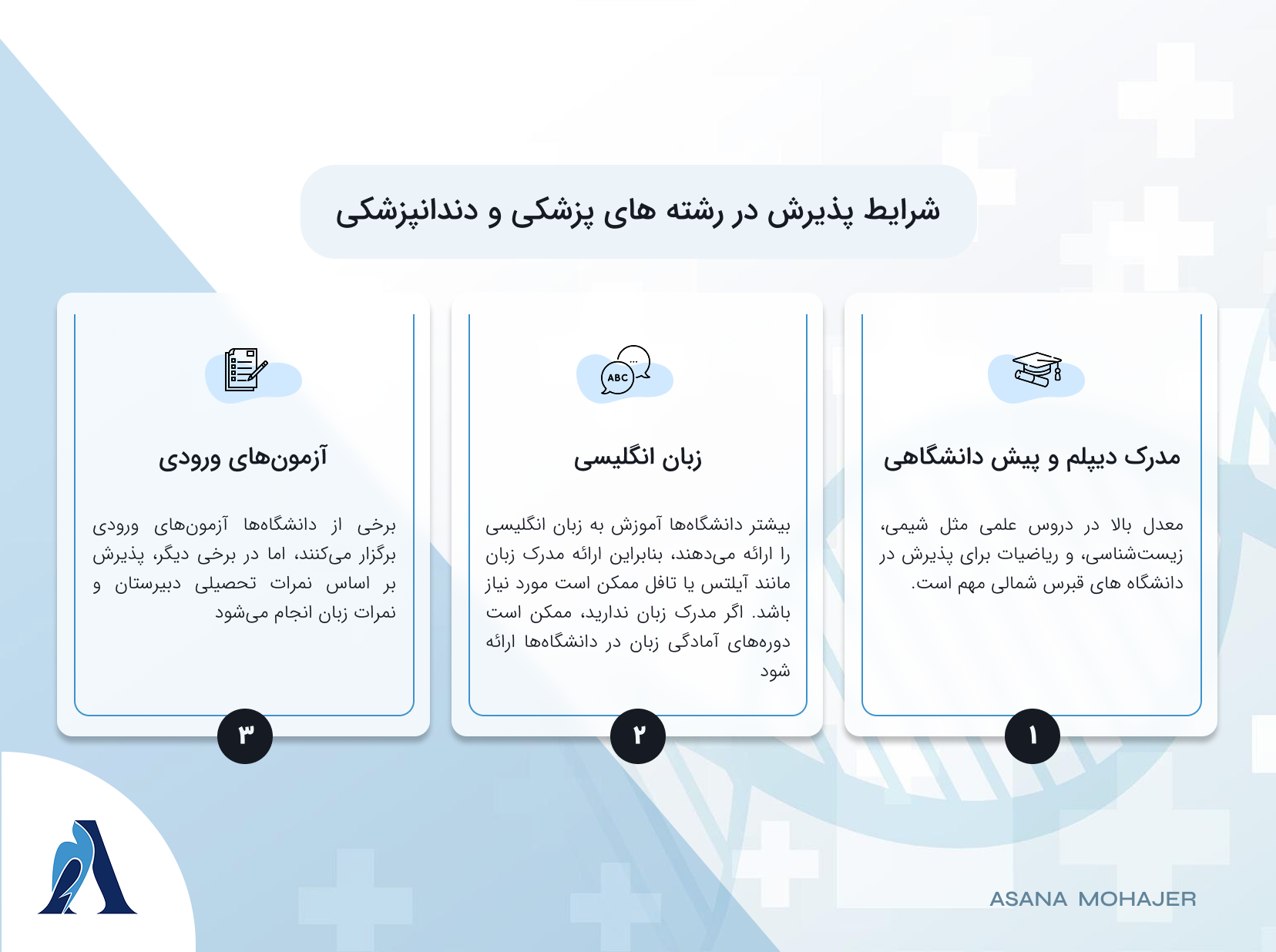 شرایط پذیرش در رشته های پزشکی و دندانپزشکی

مدرک دیپلم و پیش دانشگاهی

معدل بالا در دروس علمی مثل شیمی، زیست‌شناسی، و ریاضیات برای پذیرش در دانشگاه های قبرس شمالی مهم است.

۱

ABC

زبان انگلیسی

بیشتر دانشگاه‌ها آموزش به زبان انگلیسی را ارائه می‌دهند، بنابراین ارائه مدرک زبان مانند آیلتس یا تافل ممکن است مورد نیاز باشد. اگر مدرک زبان ندارید، ممکن است دوره‌های آمادگی زبان در دانشگاه‌ها ارائه شود

۲

آزمون‌های ورودی

برخی از دانشگاه‌ها آزمون‌های ورودی برگزار می‌کنند، اما در برخی دیگر، پذیرش بر اساس نمرات تحصیلی دبیرستان و نمرات زبان انجام می‌شود

۳

ASANA MOHAJER